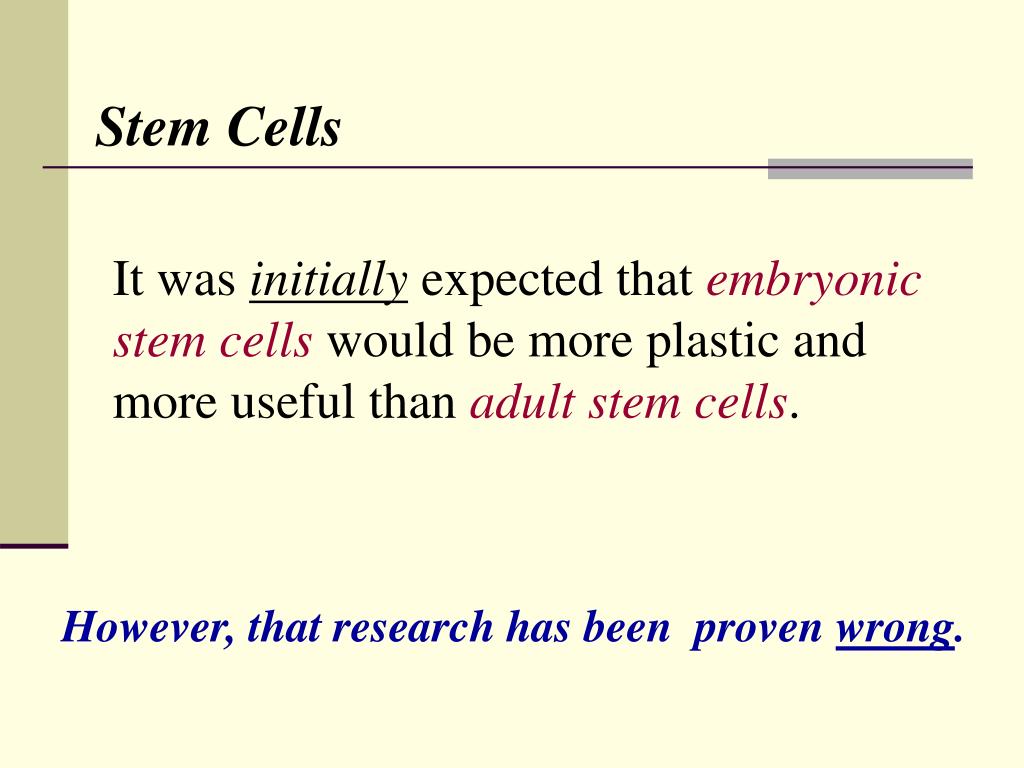 Stem Cells

It was initially expected that embryonic stem cells would be more plastic and more useful than adult stem cells.

However, that research has been proven wrong.